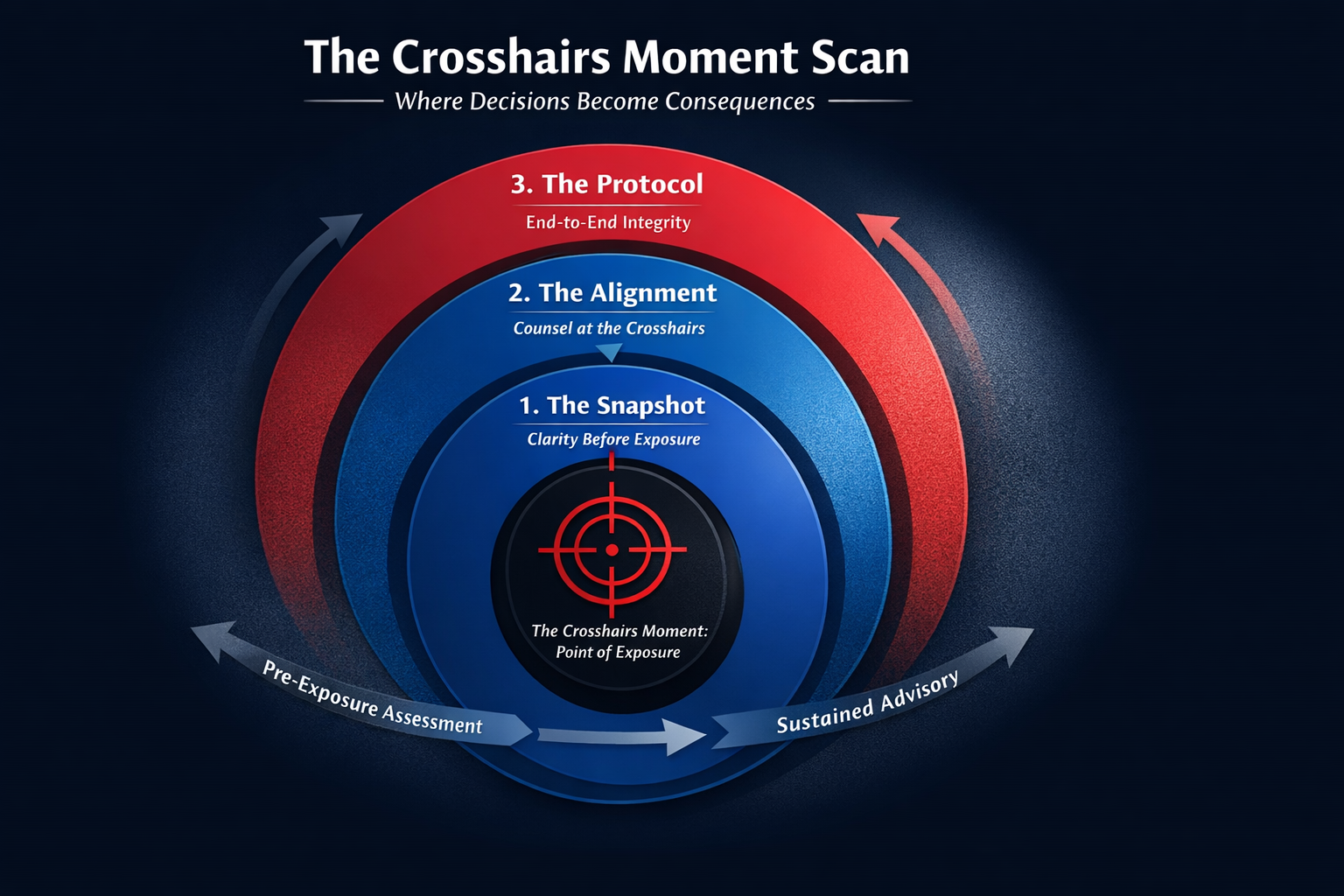 The Crosshairs Moment Scan

Where Decisions Become Consequences

3. The Protocol

End-to-End Integrity

2. The Alignment

Counsel at the Crosshairs

1. The Snapshot

Clarity Before Exposure

The Crosshairs Moment: Point of Exposure

Pre-Exposure Assessment

Sustained Advisory